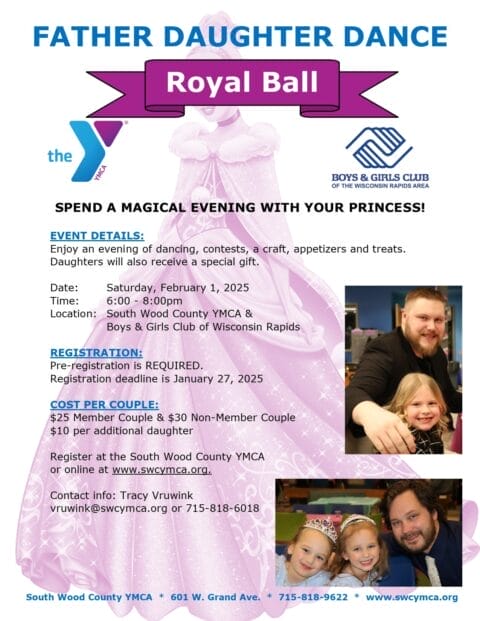 FATHER DAUGHTER DANCE

Royal Ball

the YMCA

BOYS & GIRLS CLUB OF THE WISCONSIN RAPIDS AREA

SPEND A MAGICAL EVENING WITH YOUR PRINCESS!

EVENT DETAILS:
Enjoy an evening of dancing, contests, a craft, appetizers and treats. Daughters will also receive a special gift.

Date: Saturday, February 1, 2025
Time: 6:00 - 8:00pm
Location: South Wood County YMCA & Boys & Girls Club of Wisconsin Rapids

REGISTRATION:
Pre-registration is REQUIRED.
Registration deadline is January 27, 2025

COST PER COUPLE:
$25 Member Couple & $30 Non-Member Couple
$10 per additional daughter

Register at the South Wood County YMCA or online at www.swcymca.org.

Contact info: Tracy Vruwink
vruwink@swcymca.org or 715-818-6018

South Wood County YMCA * 601 W. Grand Ave. * 715-818-9622 * www.swcymca.org